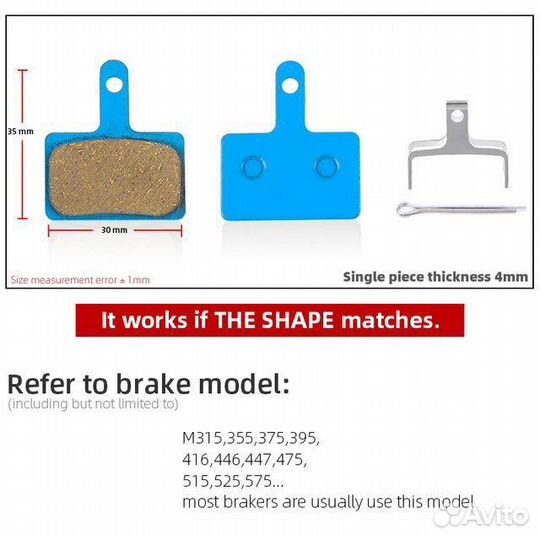 35 mm

30 mm

Size measurement error ± 1mm

Single piece thickness 4mm

It works if THE SHAPE matches.

Refer to brake model:
(including but not limited to)

M315,355,375,395,
416,446,447,475,
515,525,575...
most brakers are usually use this model

Avito